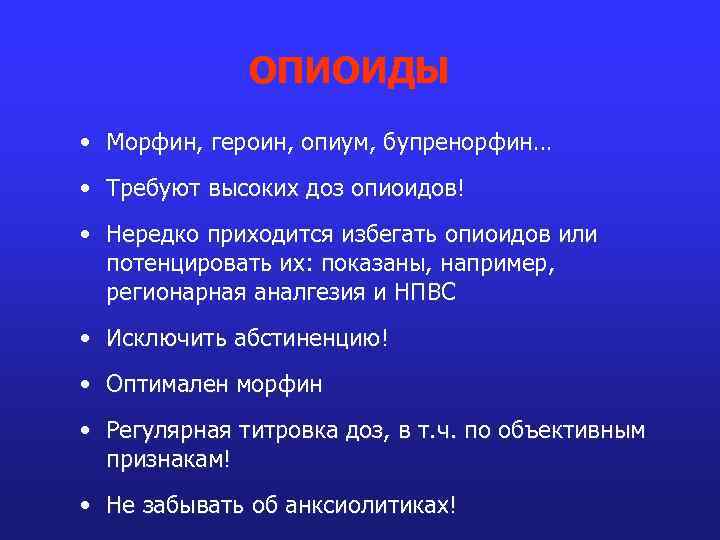 ОПИОИДЫ

• Морфин, героин, опиум, бупренорфин…

• Требуют высоких доз опиоидов!

• Нередко приходится избегать опиоидов или потенцировать их: показаны, например, регионарная аналгезия и НПВС

• Исключить абстиненцию!

• Оптимален морфин

• Регулярная титровка доз, в т.ч. по объективным признакам!

• Не забывать об анксиолитиках!